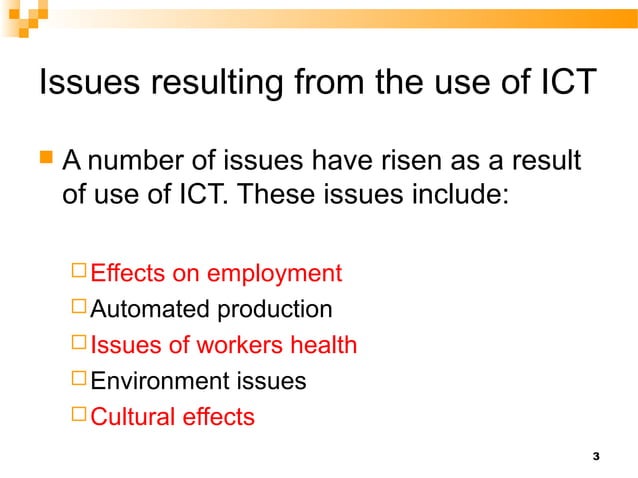 Issues resulting from the use of ICT

A number of issues have risen as a result of use of ICT. These issues include:

Effects on employment
Automated production
Issues of workers health
Environment issues
Cultural effects

3